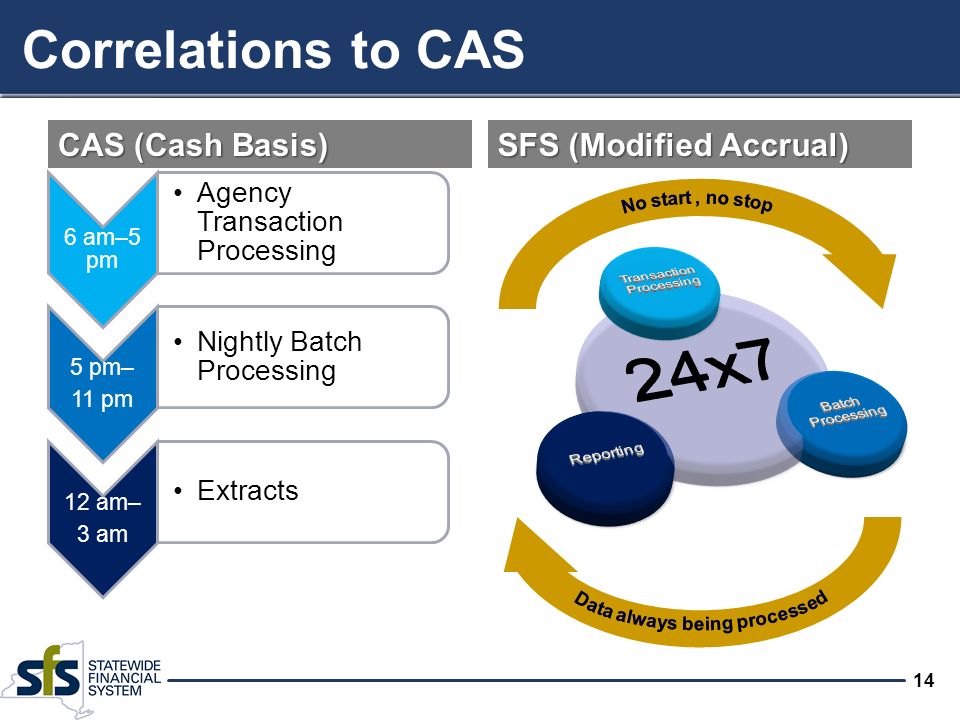 Correlations to CAS

CAS (Cash Basis)

6 am–5 pm

• Agency Transaction Processing

5 pm– 11 pm

• Nightly Batch Processing

12 am– 3 am

• Extracts

SFS (Modified Accrual)

No start , no stop

Transaction Processing

24x7

Batch Processing

Reporting

Data always being processed

sfs STATEWIDE FINANCIAL SYSTEM

14